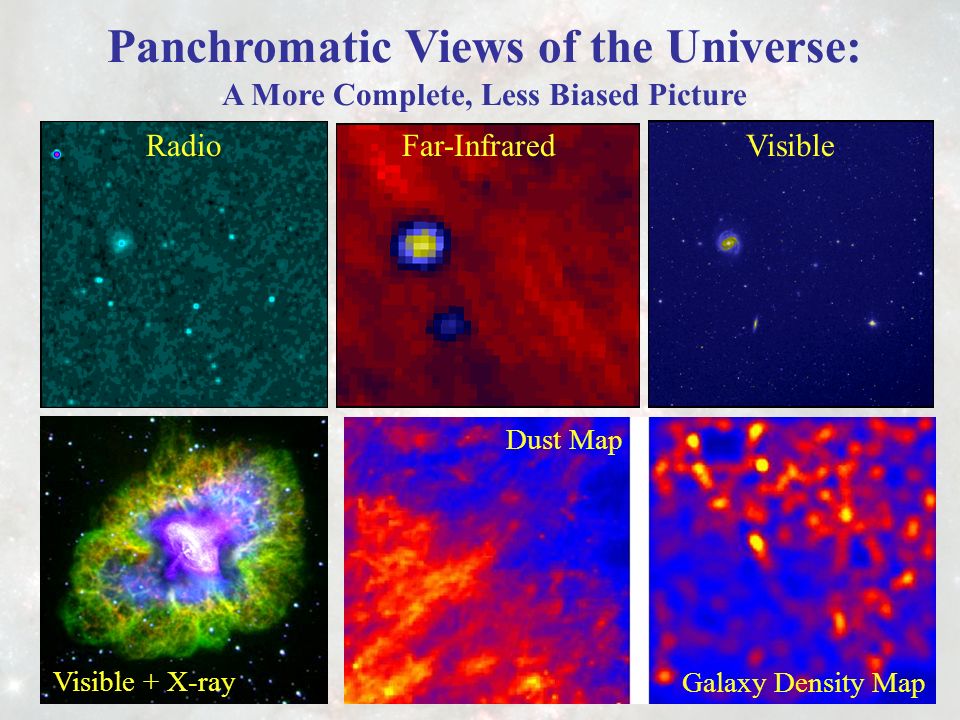 Panchromatic Views of the Universe:
A More Complete, Less Biased Picture

Radio

Far-Infrared

Visible

Visible + X-ray

Dust Map

Galaxy Density Map